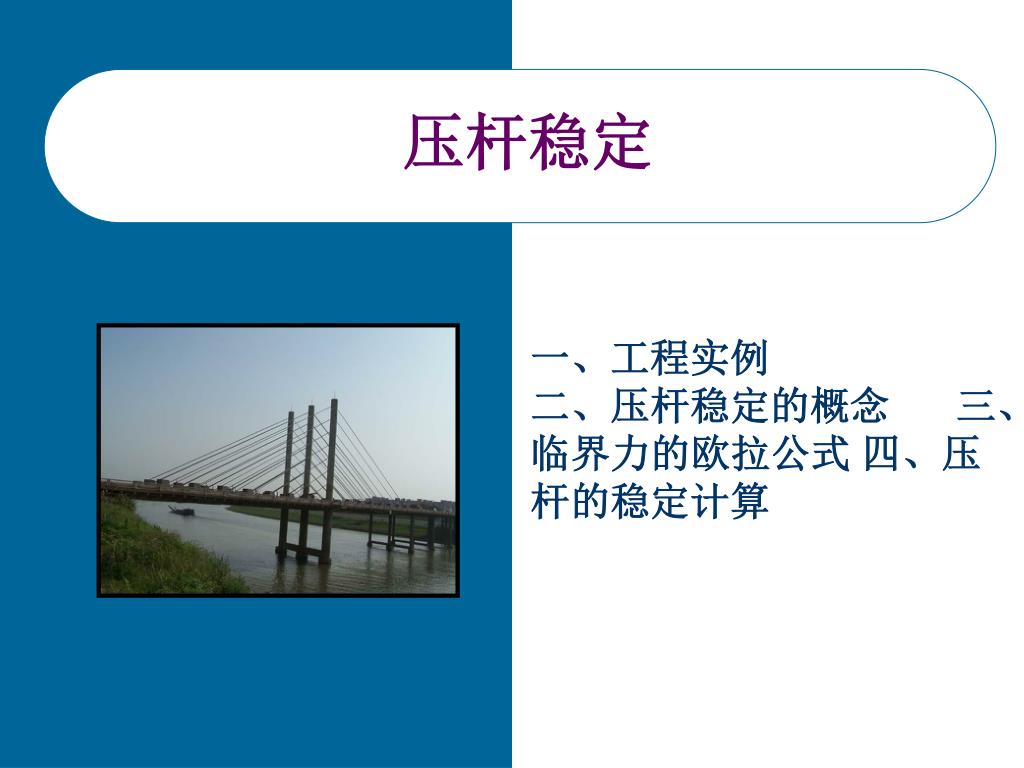 压杆稳定

一、工程实例
二、压杆稳定的概念　　三、临界力的欧拉公式 四、压杆的稳定计算